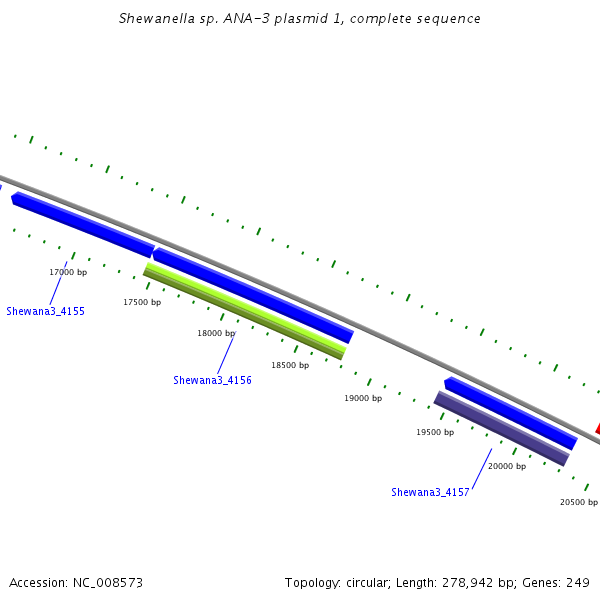 Shewanella sp. ANA-3 plasmid 1, complete sequence

17000 bp

Shewana3_4155

17500 bp

18000 bp

Shewana3_4156

18500 bp

19000 bp

19500 bp

20000 bp

Shewana3_4157

20500 bp

Accession: NC_008573

Topology: circular; Length: 278,942 bp; Genes: 249